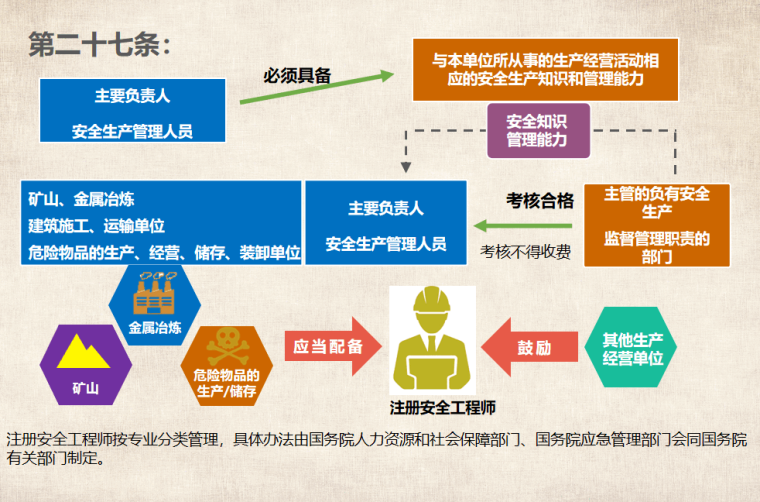 第二十七条：

主要负责人

安全生产管理人员

必须具备

与本单位所从事的生产经营活动相应的安全生产知识和管理能力

安全知识
管理能力

矿山、金属冶炼
建筑施工、运输单位
危险物品的生产、经营、储存、装卸单位

主要负责人

安全生产管理人员

考核合格

考核不得收费

主管的负有安全生产

监督管理职责的部门

金属冶炼

矿山

危险物品的生产/储存

应当配备

注册安全工程师

鼓励

其他生产经营单位

注册安全工程师按专业分类管理，具体办法由国务院人力资源和社会保障部门、国务院应急管理部门会同国务院有关部门制定。